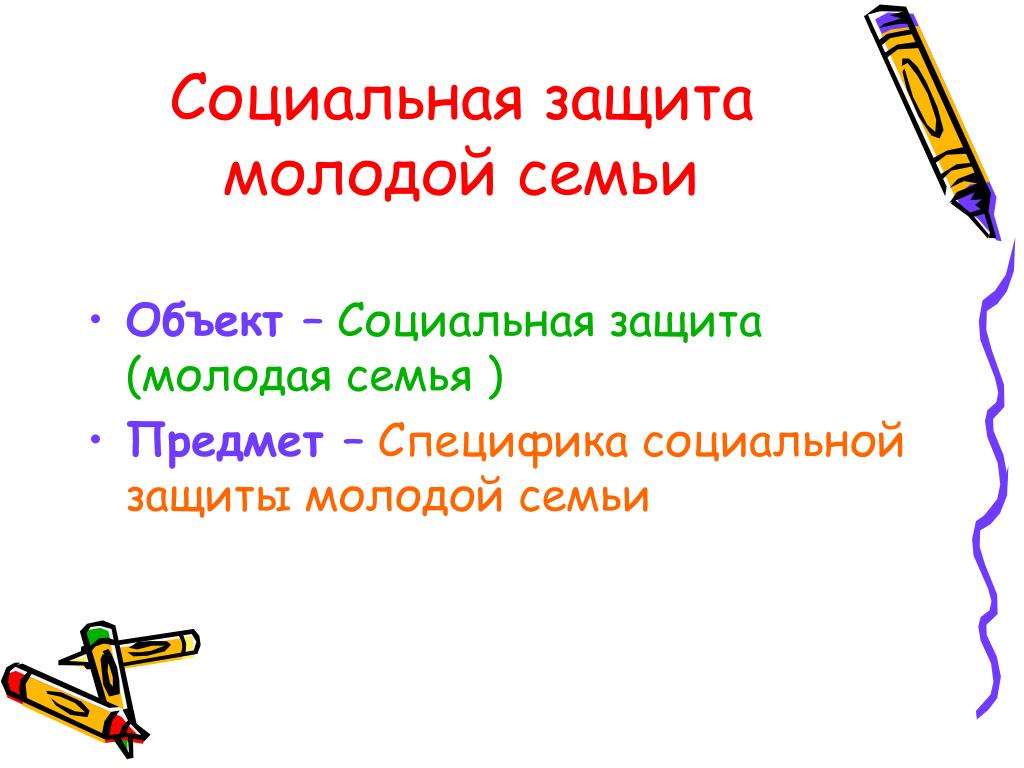 Социальная защита молодой семьи

• Объект – Социальная защита (молодая семья )
• Предмет – Специфика социальной защиты молодой семьи